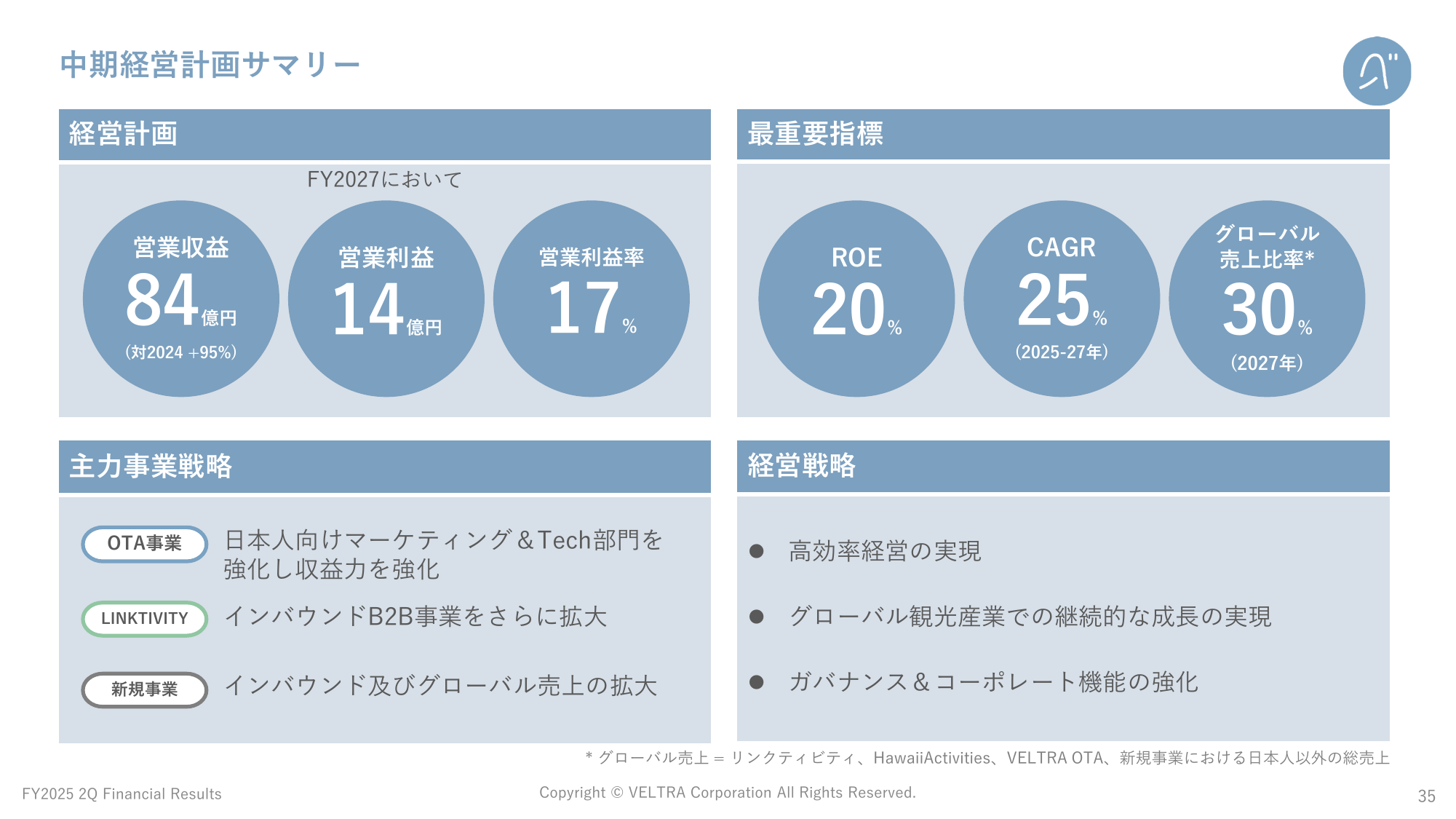 中期経営計画サマリー

経営計画

FY2027において

営業収益
84億円
(対2024 +95%)

営業利益
14億円

営業利益率
17%

最重要指標

ROE
20%

CAGR
25%
(2025-27年)

グローバル売上比率*
30%
(2027年)

主力事業戦略

OTA事業
日本人向けマーケティング＆Tech部門を強化し収益力を強化

LINKTIVITY
インバウンドB2B事業をさらに拡大

新規事業
インバウンド及びグローバル売上の拡大

経営戦略

● 高効率経営の実現

● グローバル観光産業での継続的な成長の実現

● ガバナンス＆コーポレート機能の強化

* グローバル売上 = リンクティビティ、HawaiiActivities、VELTRA OTA、新規事業における日本人以外の総売上

FY2025 2Q Financial Results

Copyright © VELTRA Corporation All Rights Reserved.

35